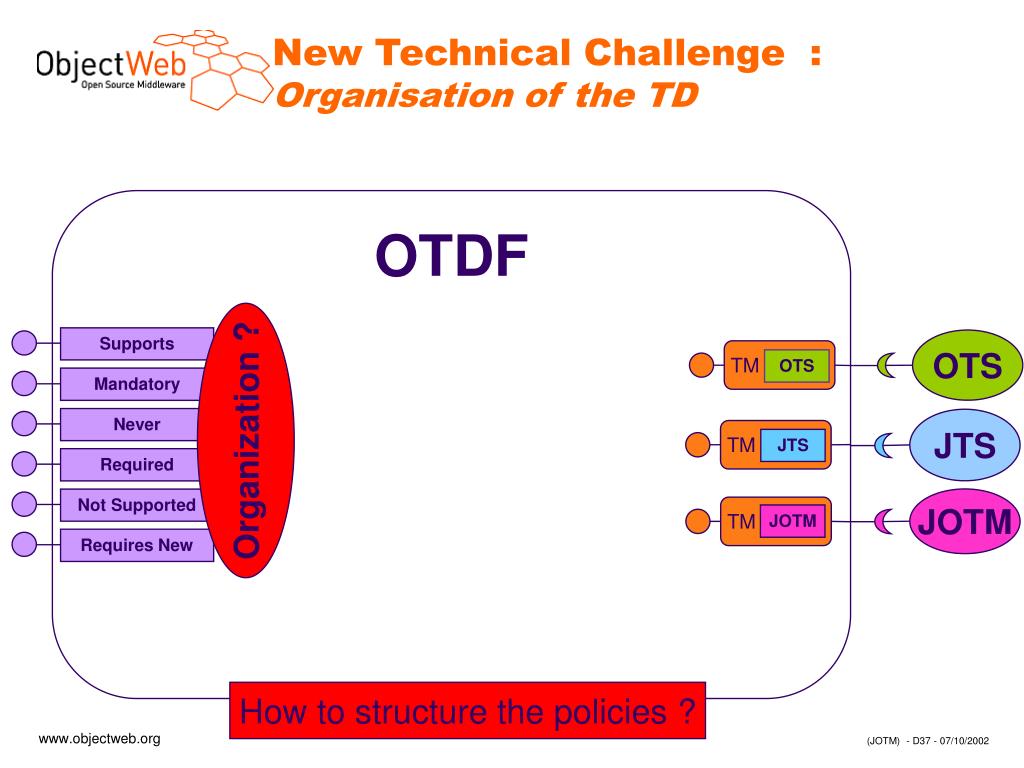 ObjectWeb
Open Source Middleware

New Technical Challenge :
Organisation of the TD

OTDF

Supports
Mandatory
Never
Required
Not Supported
Requires New

Organization ?

TM OTS
TM JTS
TM JOTM

OTS
JTS
JOTM

How to structure the policies ?

www.objectweb.org

(JOTM) - D37 - 07/10/2002